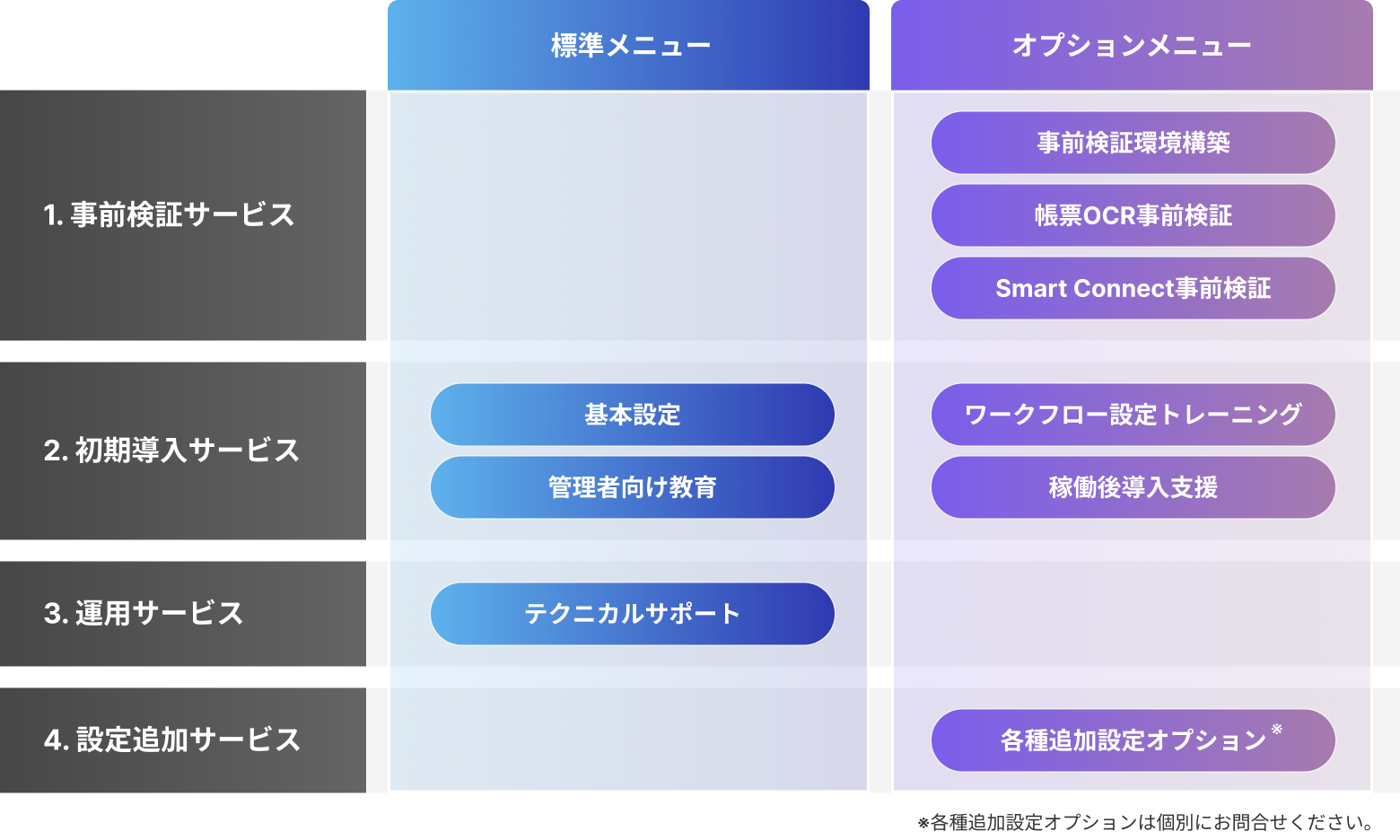 | | 標準メニュー | オプションメニュー |
|---|---|---|
| 1. 事前検証サービス | | 事前検証環境構築<br>帳票OCR事前検証<br>Smart Connect事前検証 |
| 2. 初期導入サービス | 基本設定<br>管理者向け教育 | ワークフロー設定トレーニング<br>稼働後導入支援 |
| 3. 運用サービス | テクニカルサポート | |
| 4. 設定追加サービス | | 各種追加設定オプション※ |

※各種追加設定オプションは個別にお問合せください。